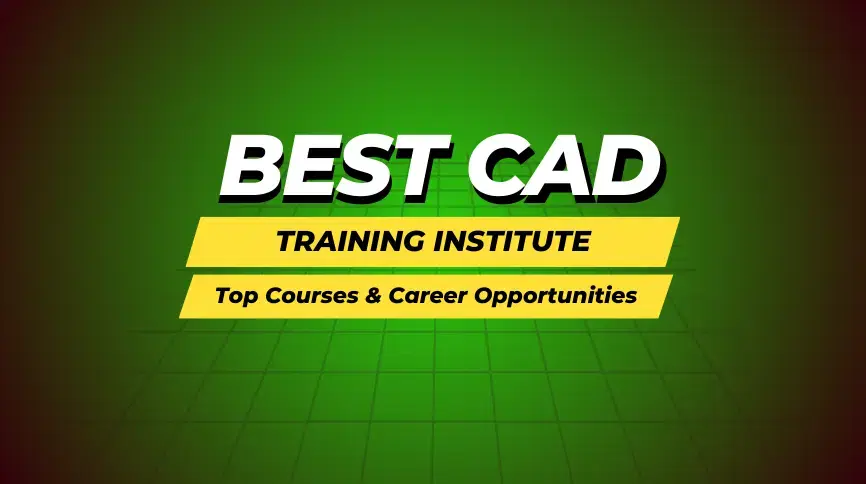 BEST CAD

TRAINING INSTITUTE

Top Courses & Career Opportunities